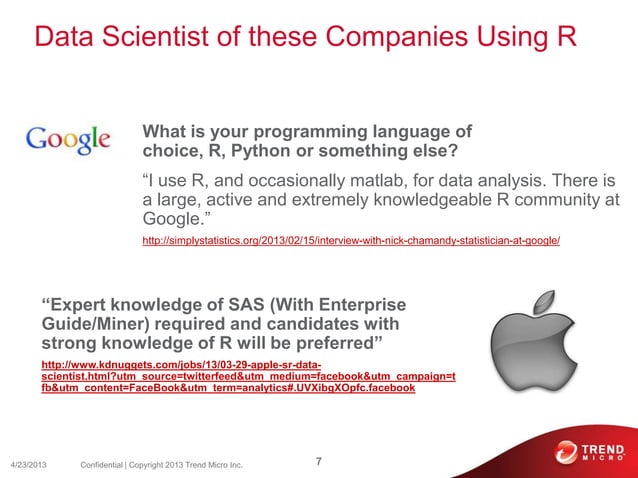 Data Scientist of these Companies Using R

Google

What is your programming language of choice, R, Python or something else?

“I use R, and occasionally matlab, for data analysis. There is a large, active and extremely knowledgeable R community at Google.”

http://simplystatistics.org/2013/02/15/interview-with-nick-chamandy-statistician-at-google/

“Expert knowledge of SAS (With Enterprise Guide/Miner) required and candidates with strong knowledge of R will be preferred”

http://www.kdnuggets.com/jobs/13/03-29-apple-sr-data-scientist.html?utm_source=twitterfeed&utm_medium=facebook&utm_campaign=tfb&utm_content=FaceBook&utm_term=analytics#.UVXibgXOpfc.facebook

4/23/2013 Confidential | Copyright 2013 Trend Micro Inc. 7

TREND MICRO